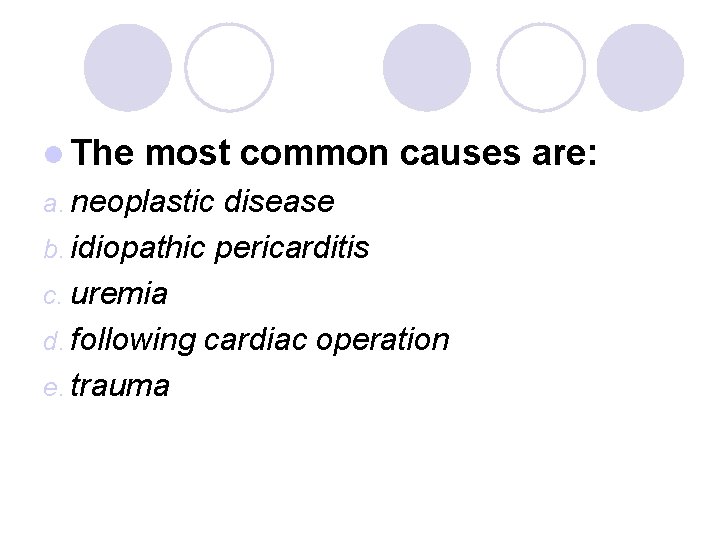 The most common causes are:

a. neoplastic disease
b. idiopathic pericarditis
c. uremia
d. following cardiac operation
e. trauma